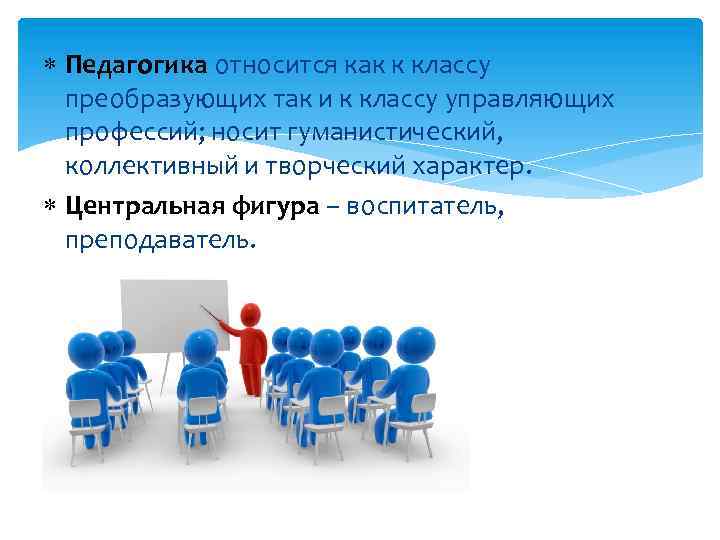 * Педагогика относится как к классу преобразующих так и к классу управляющих профессий; носит гуманистический, коллективный и творческий характер.

* Центральная фигура – воспитатель, преподаватель.